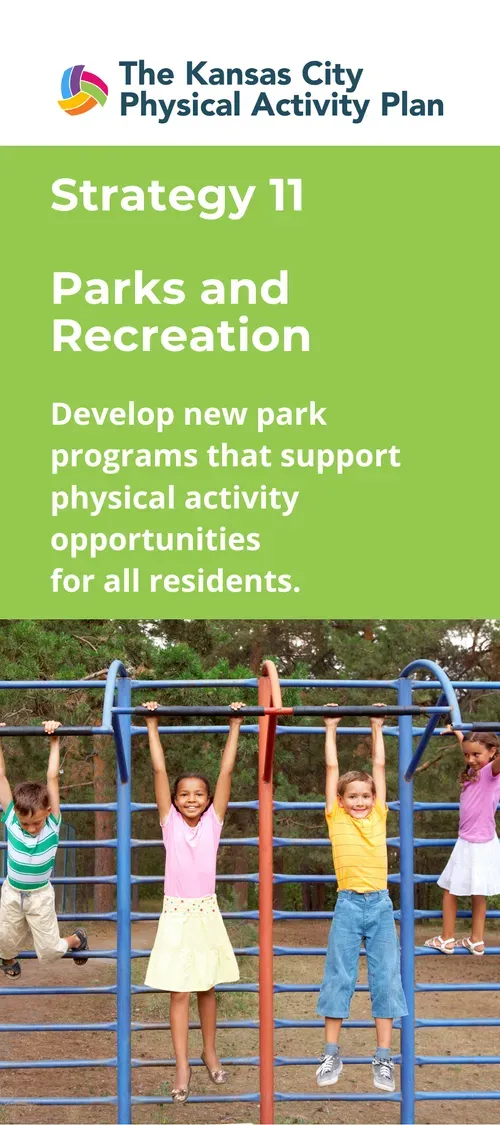 The Kansas City Physical Activity Plan

Strategy 11

Parks and Recreation

Develop new park programs that support physical activity opportunities for all residents.